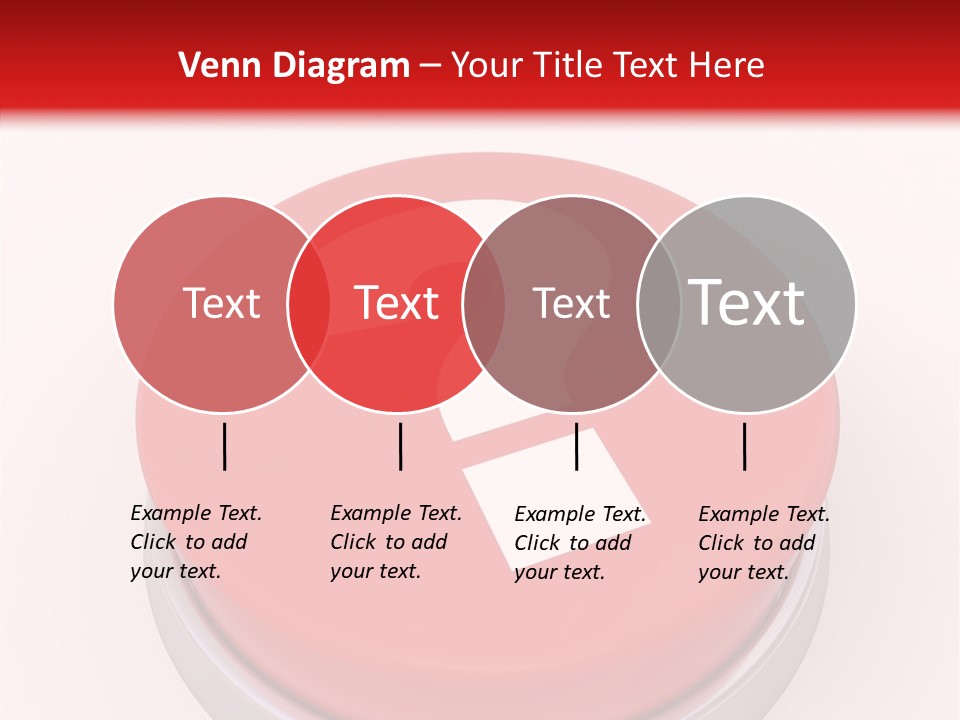 Venn Diagram – Your Title Text Here

Text

Text

Text

Text

Example Text. Click to add your text.

Example Text. Click to add your text.

Example Text. Click to add your text.

Example Text. Click to add your text.